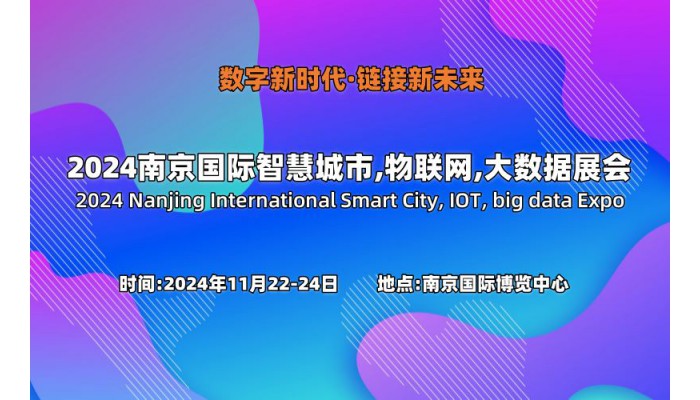 数字新时代·链接新未来

2024南京国际智慧城市,物联网,大数据展会
2024 Nanjing International Smart City, IOT, big data Expo

时间:2024年11月22-24日　　地点:南京国际博览中心